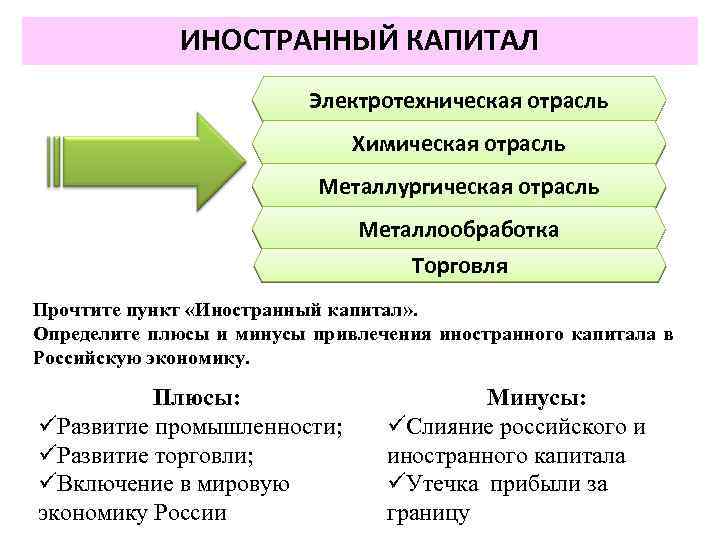 ИНОСТРАННЫЙ КАПИТАЛ

Электротехническая отрасль

Химическая отрасль

Металлургическая отрасль

Металлообработка

Торговля

Прочтите пункт «Иностранный капитал».
Определите плюсы и минусы привлечения иностранного капитала в Российскую экономику.

Плюсы:
✓Развитие промышленности;
✓Развитие торговли;
✓Включение в мировую экономику России

Минусы:
✓Слияние российского и иностранного капитала
✓Утечка прибыли за границу